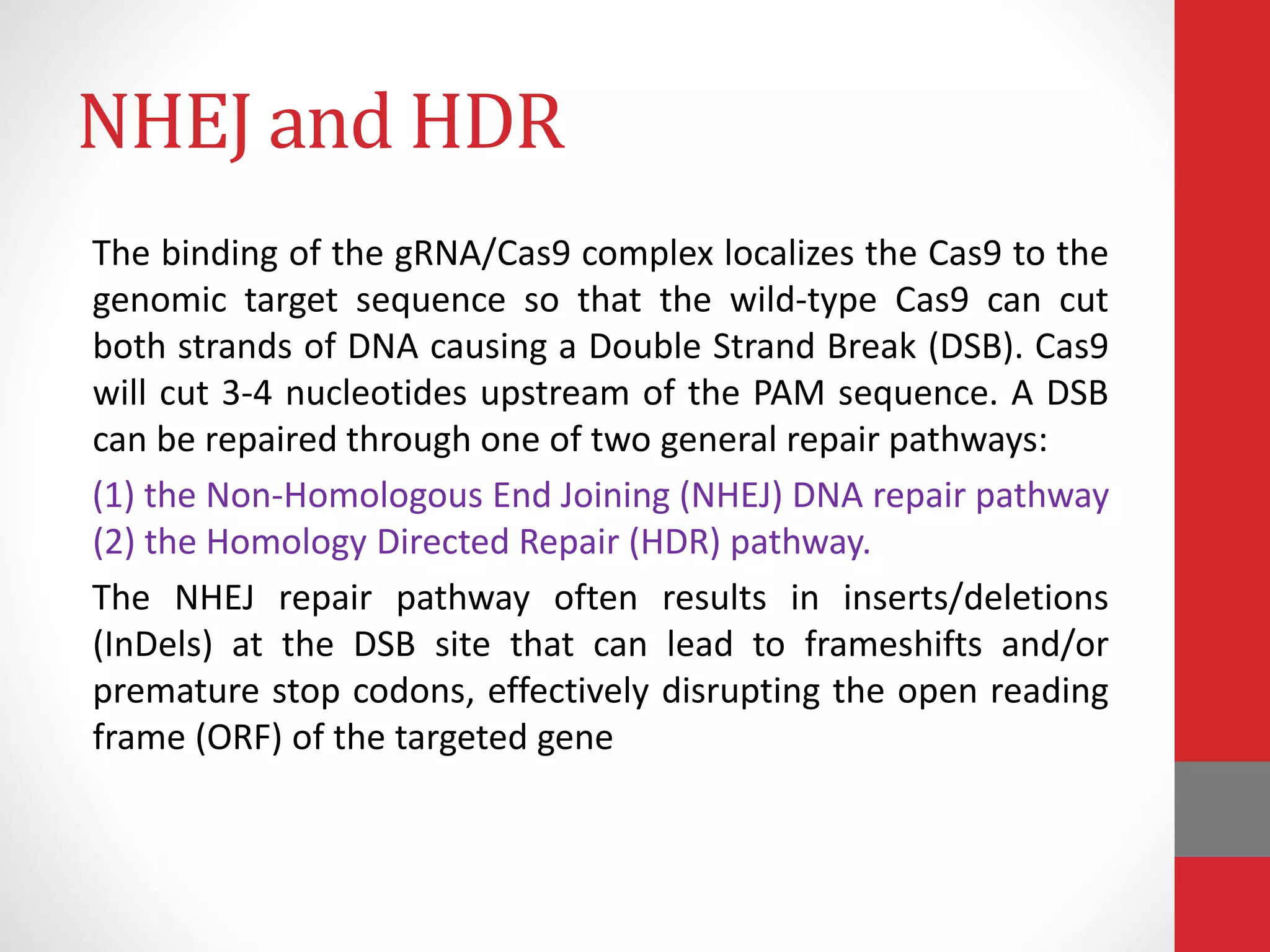 NHEJ and HDR

The binding of the gRNA/Cas9 complex localizes the Cas9 to the genomic target sequence so that the wild-type Cas9 can cut both strands of DNA causing a Double Strand Break (DSB). Cas9 will cut 3-4 nucleotides upstream of the PAM sequence. A DSB can be repaired through one of two general repair pathways:

(1) the Non-Homologous End Joining (NHEJ) DNA repair pathway
(2) the Homology Directed Repair (HDR) pathway.

The NHEJ repair pathway often results in inserts/deletions (InDels) at the DSB site that can lead to frameshifts and/or premature stop codons, effectively disrupting the open reading frame (ORF) of the targeted gene